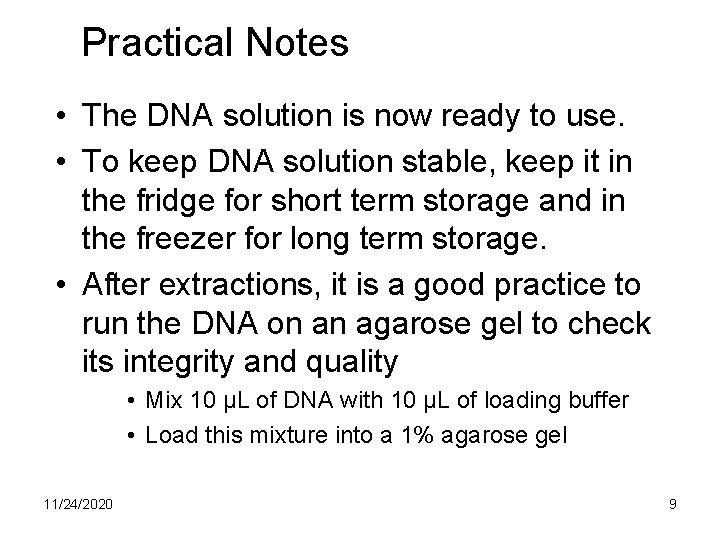 Practical Notes

• The DNA solution is now ready to use.

• To keep DNA solution stable, keep it in the fridge for short term storage and in the freezer for long term storage.

• After extractions, it is a good practice to run the DNA on an agarose gel to check its integrity and quality

• Mix 10 µL of DNA with 10 µL of loading buffer

• Load this mixture into a 1% agarose gel

11/24/2020

9